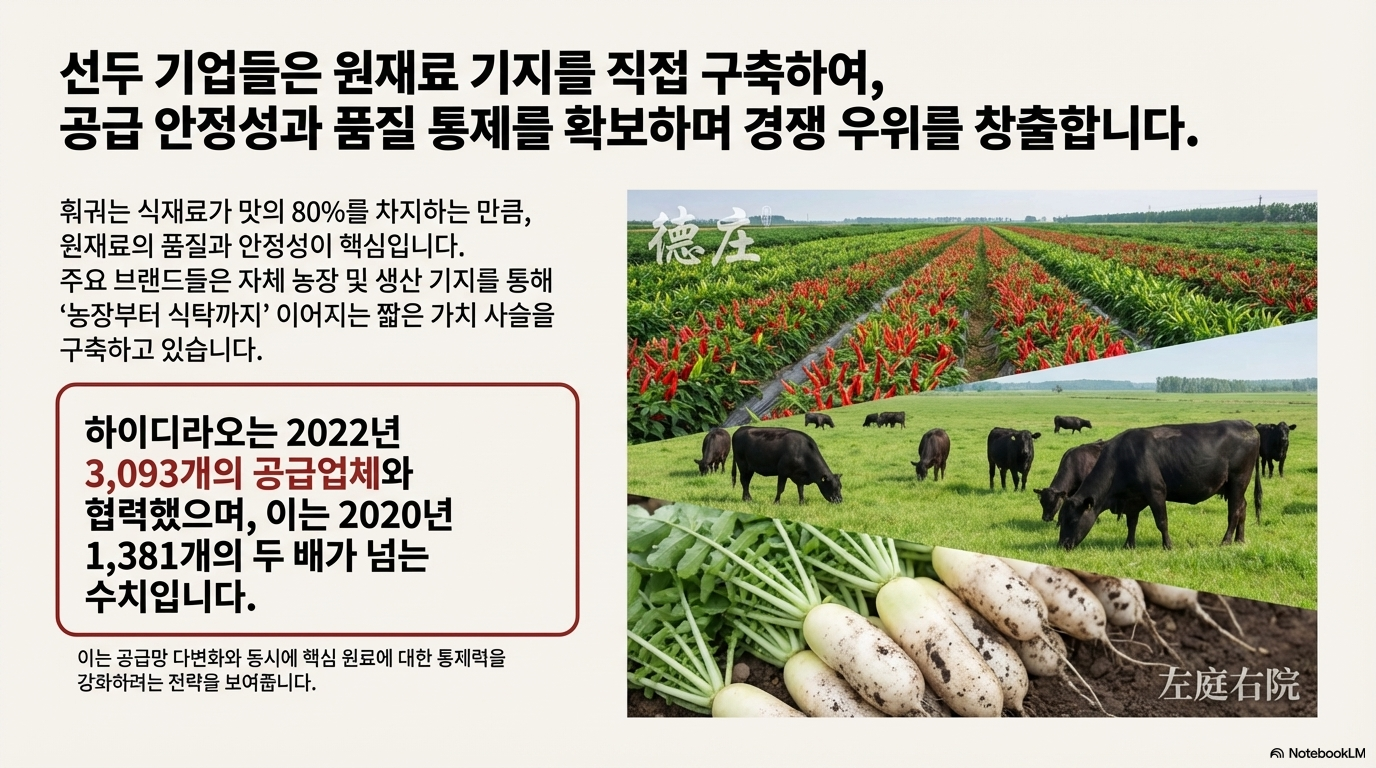 선두 기업들은 원재료 기지를 직접 구축하여, 공급 안정성과 품질 통제를 확보하며 경쟁 우위를 창출합니다.

훠궈는 식재료가 맛의 80%를 차지하는 만큼, 원재료의 품질과 안정성이 핵심입니다. 주요 브랜드들은 자체 농장 및 생산 기지를 통해 '농장부터 식탁까지' 이어지는 짧은 가치 사슬을 구축하고 있습니다.

하이디라오는 2022년 3,093개의 공급업체와 협력했으며, 이는 2020년 1,381개의 두 배가 넘는 수치입니다.

이는 공급망 다변화와 동시에 핵심 원료에 대한 통제력을 강화하려는 전략을 보여줍니다.

德庄

左庭右院

NotebookLM